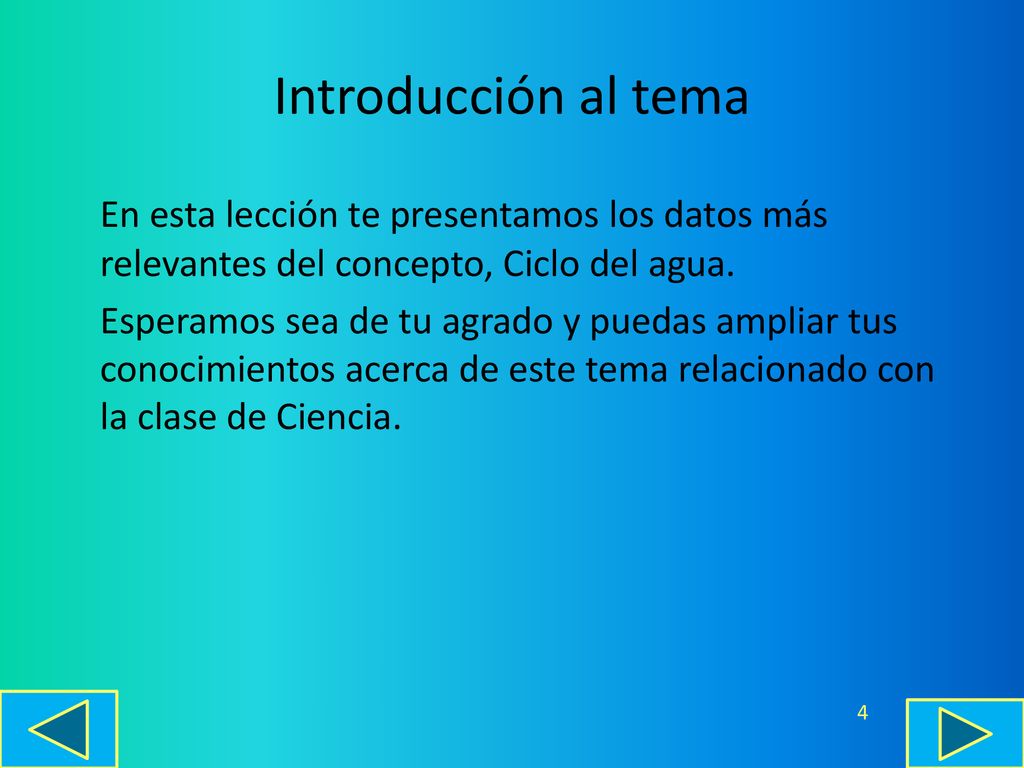 Introducción al tema

En esta lección te presentamos los datos más relevantes del concepto, Ciclo del agua.

Esperamos sea de tu agrado y puedas ampliar tus conocimientos acerca de este tema relacionado con la clase de Ciencia.

4